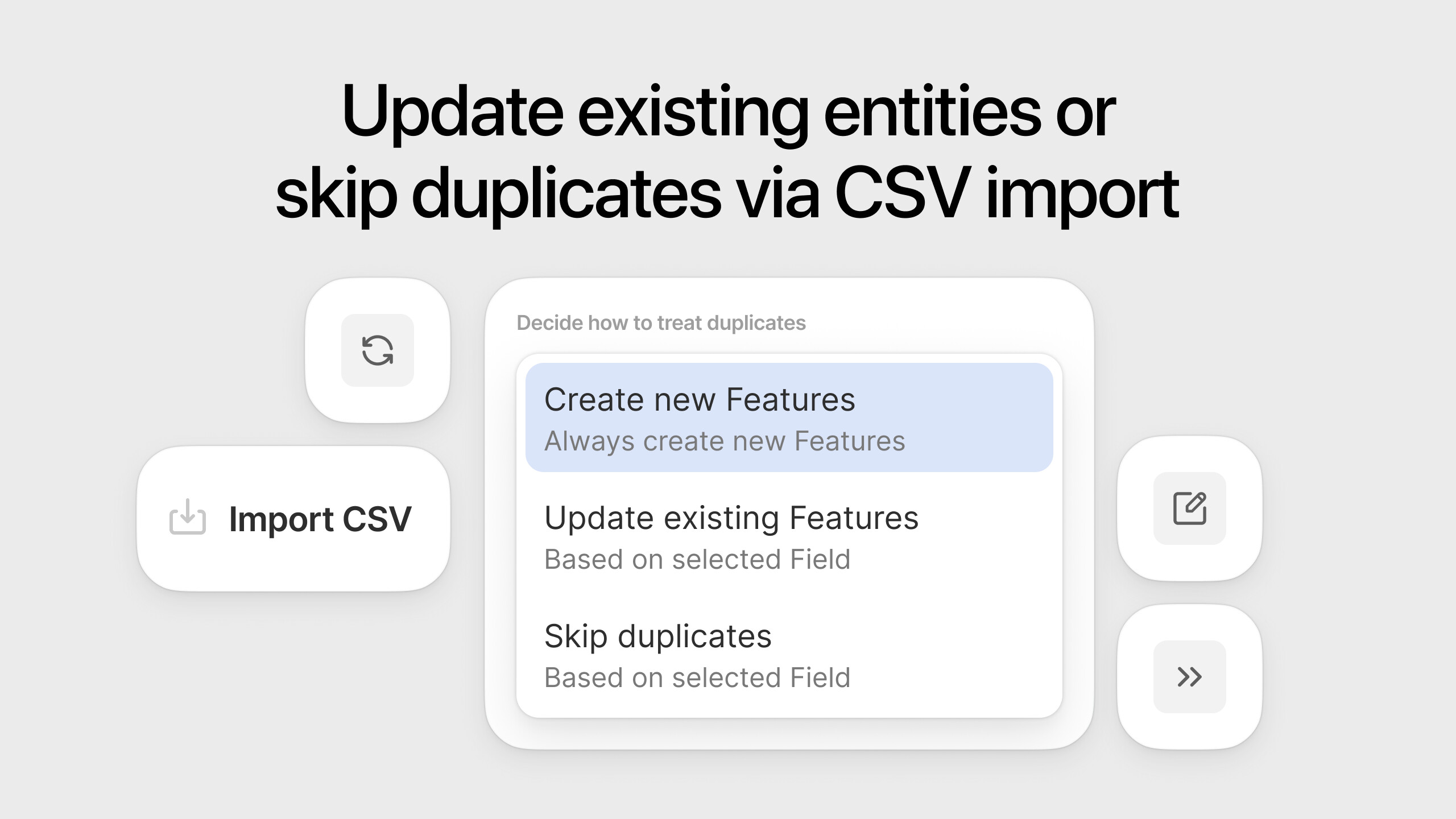 Update existing entities or skip duplicates via CSV import

Import CSV

Decide how to treat duplicates

Create new Features
Always create new Features

Update existing Features
Based on selected Field

Skip duplicates
Based on selected Field